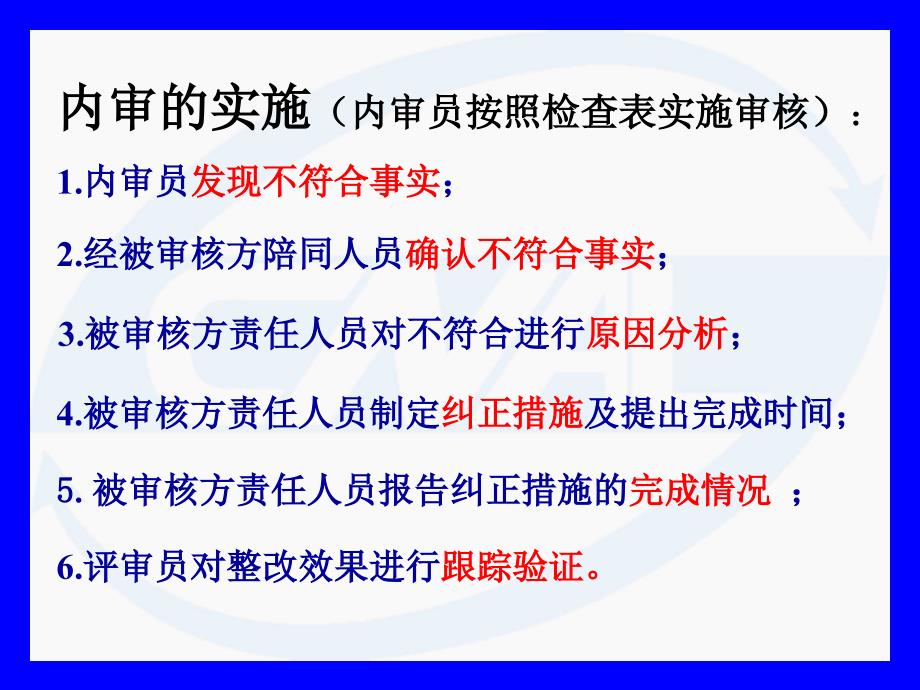 内审的实施（内审员按照检查表实施审核）：

1.内审员发现不符合事实；

2.经被审核方陪同人员确认不符合事实；

3.被审核方责任人员对不符合进行原因分析；

4.被审核方责任人员制定纠正措施及提出完成时间；

5. 被审核方责任人员报告纠正措施的完成情况 ；

6.评审员对整改效果进行跟踪验证。